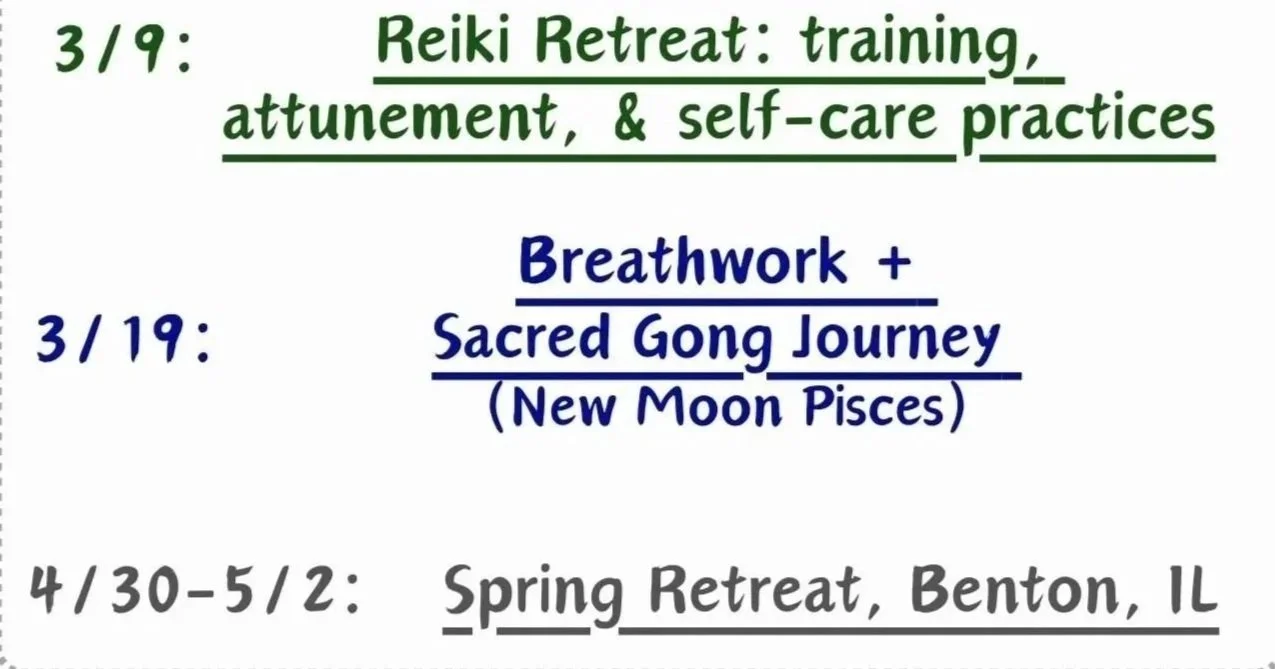 3/9: Reiki Retreat: training, attunement, & self-care practices

3/19: Breathwork + Sacred Gong Journey (New Moon Pisces)

4/30-5/2: Spring Retreat, Benton, IL